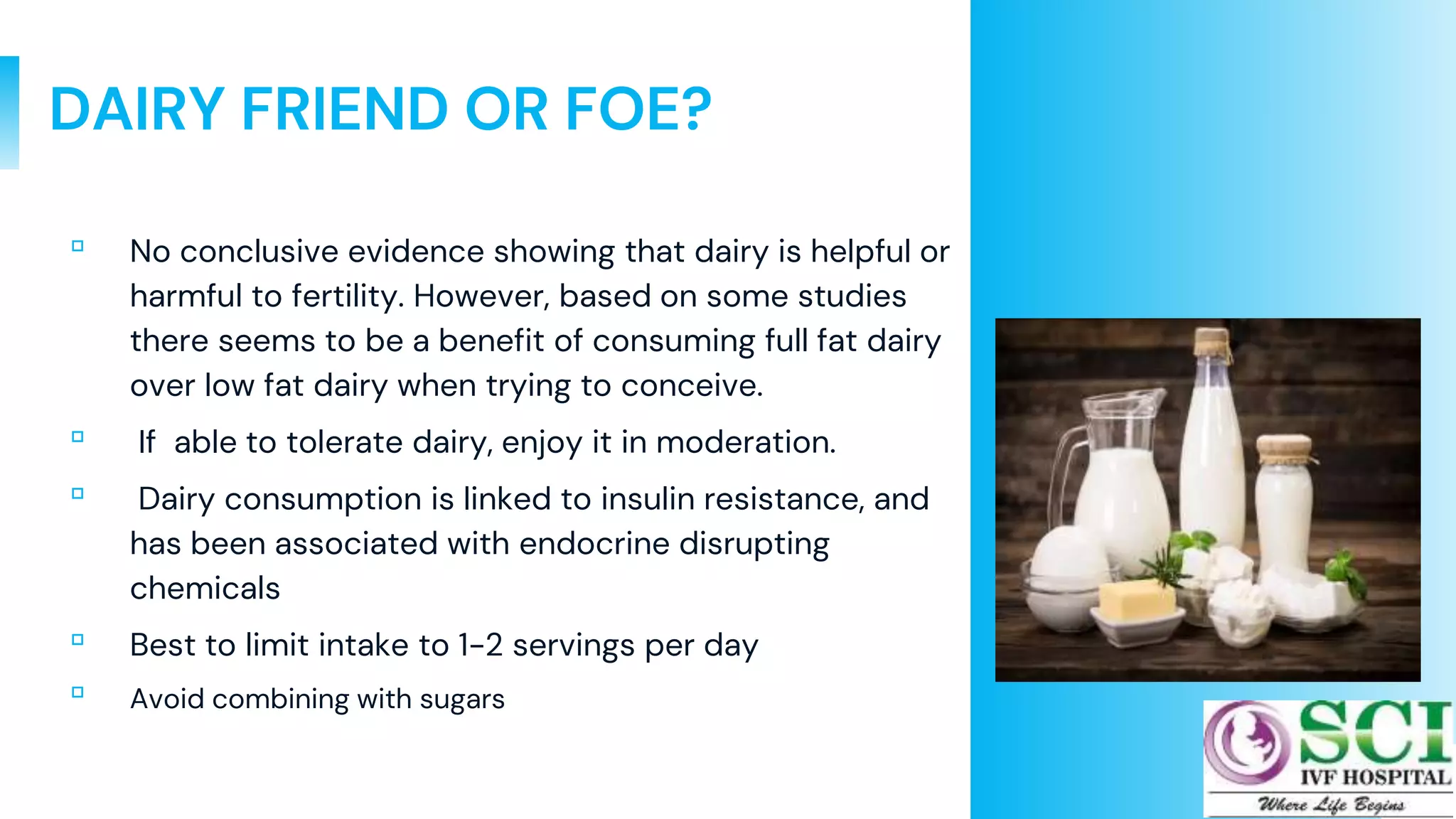 DAIRY FRIEND OR FOE?

No conclusive evidence showing that dairy is helpful or harmful to fertility. However, based on some studies there seems to be a benefit of consuming full fat dairy over low fat dairy when trying to conceive.

If able to tolerate dairy, enjoy it in moderation.

Dairy consumption is linked to insulin resistance, and has been associated with endocrine disrupting chemicals

Best to limit intake to 1-2 servings per day

Avoid combining with sugars

SCI
IVF HOSPITAL
Where Life Begins